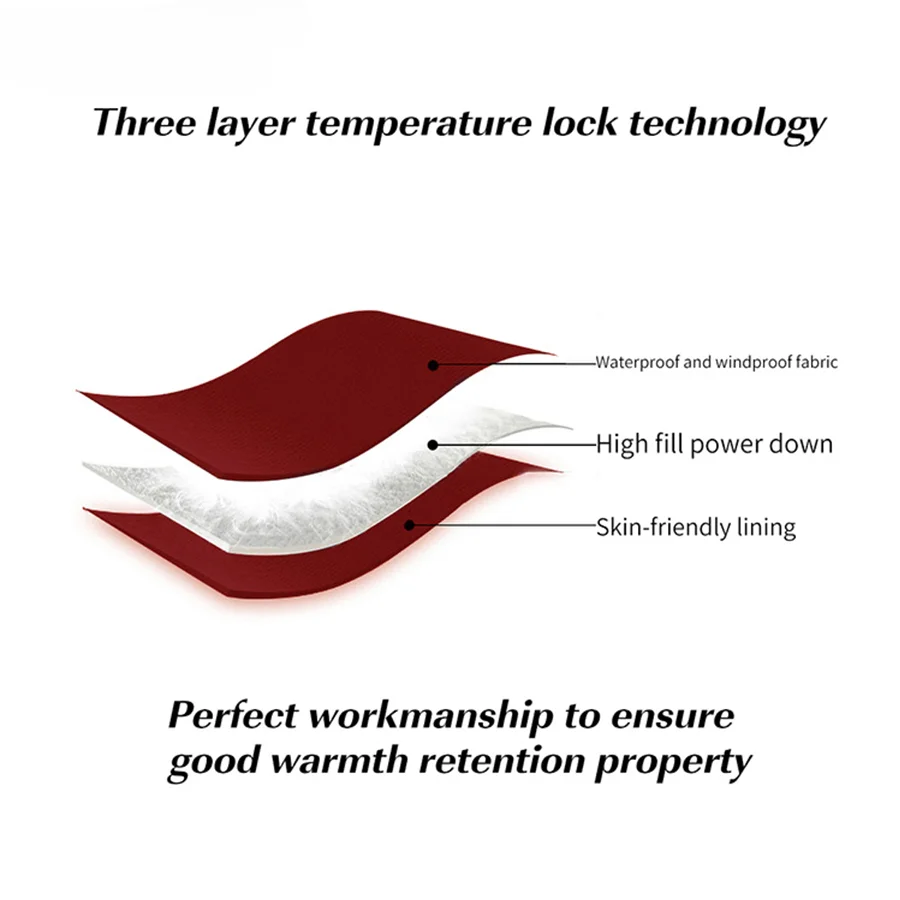 Three layer temperature lock technology

Waterproof and windproof fabric

High fill power down

Skin-friendly lining

Perfect workmanship to ensure good warmth retention property